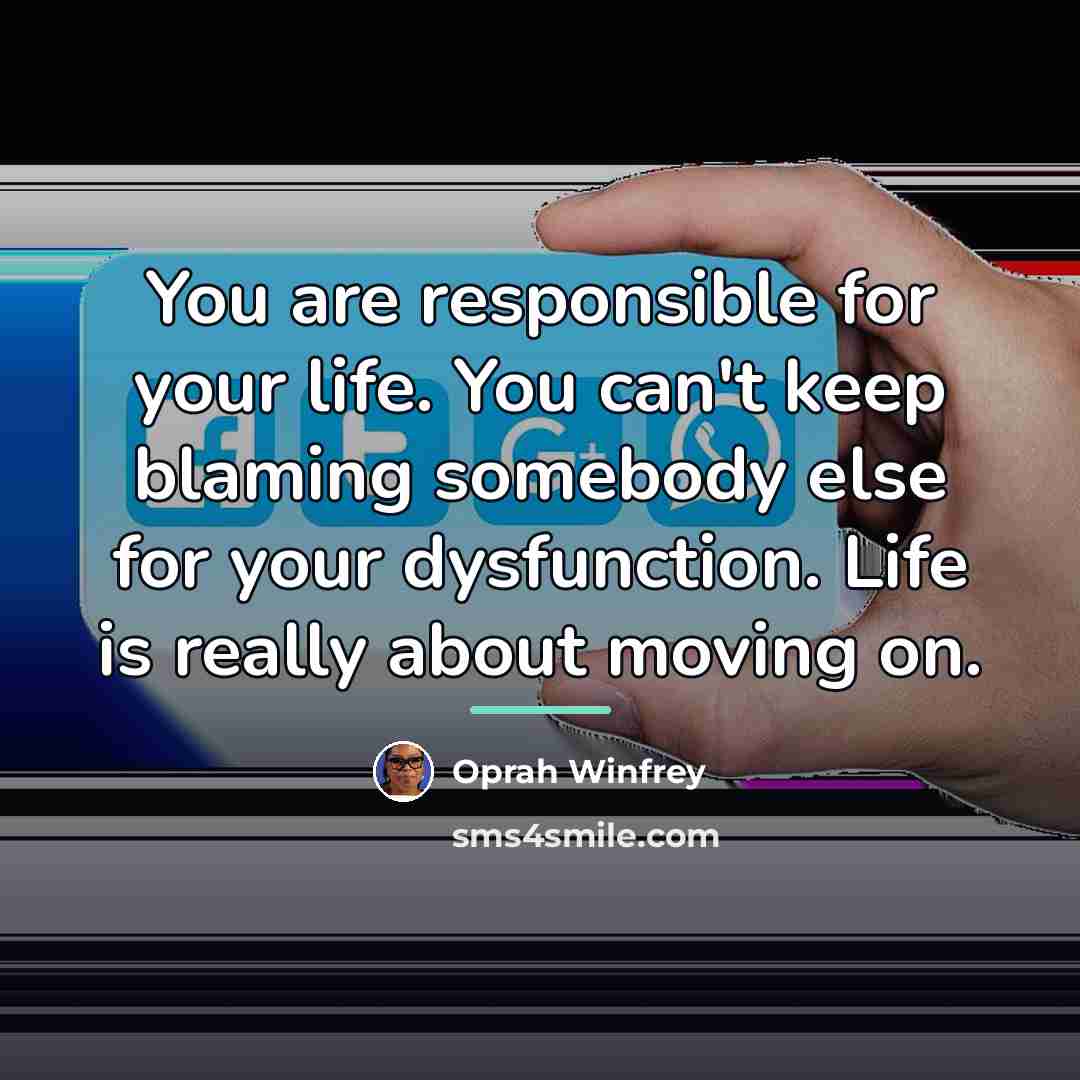 You are responsible for your life. You can't keep blaming somebody else for your dysfunction. Life is really about moving on.

Oprah Winfrey

sms4smile.com